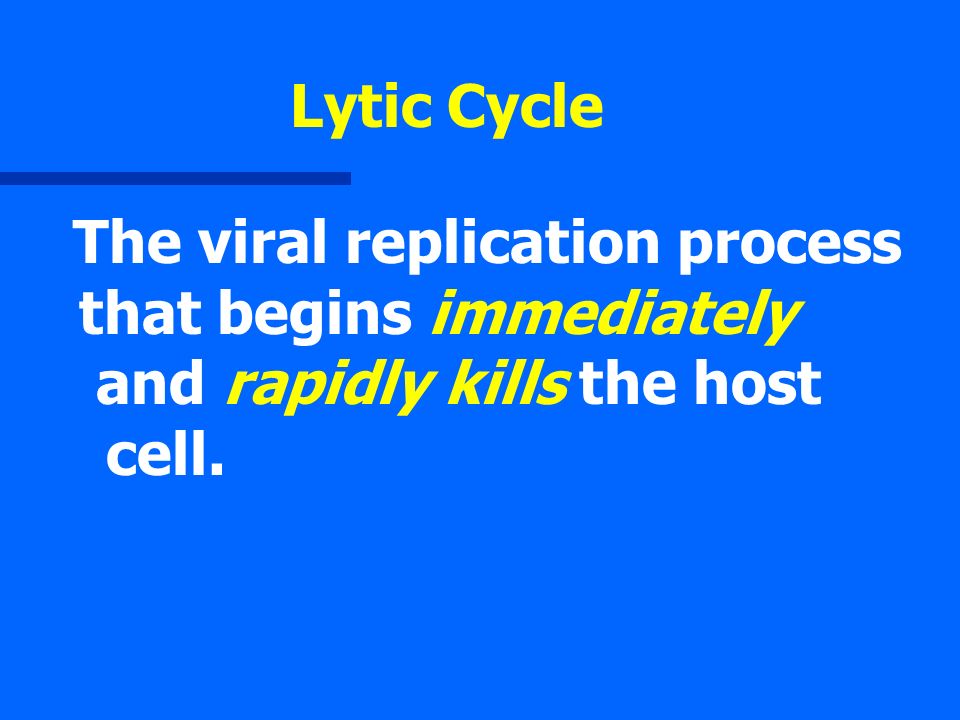 Lytic Cycle

The viral replication process that begins immediately and rapidly kills the host cell.